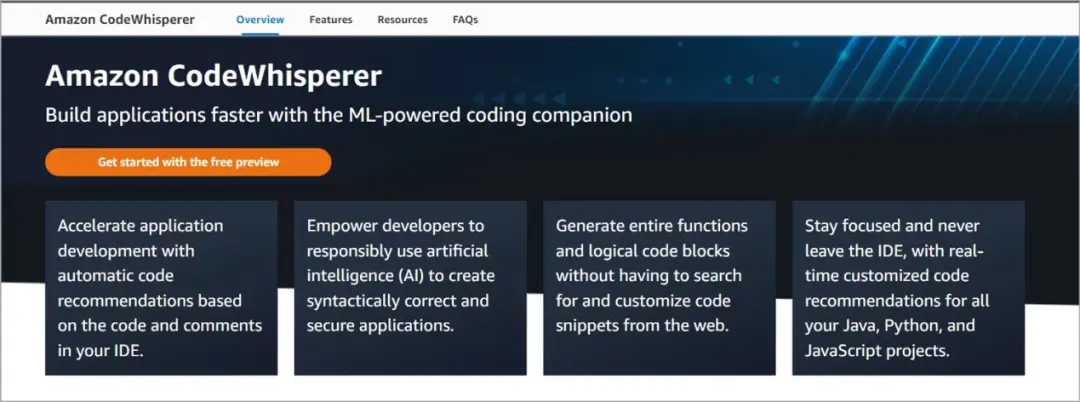 Amazon CodeWhisperer Overview Features Resources FAQs

Amazon CodeWhisperer

Build applications faster with the ML-powered coding companion

Get started with the free preview

Accelerate application development with automatic code recommendations based on the code and comments in your IDE.

Empower developers to responsibly use artificial intelligence (AI) to create syntactically correct and secure applications.

Generate entire functions and logical code blocks without having to search for and customize code snippets from the web.

Stay focused and never leave the IDE, with real-time customized code recommendations for all your Java, Python, and JavaScript projects.